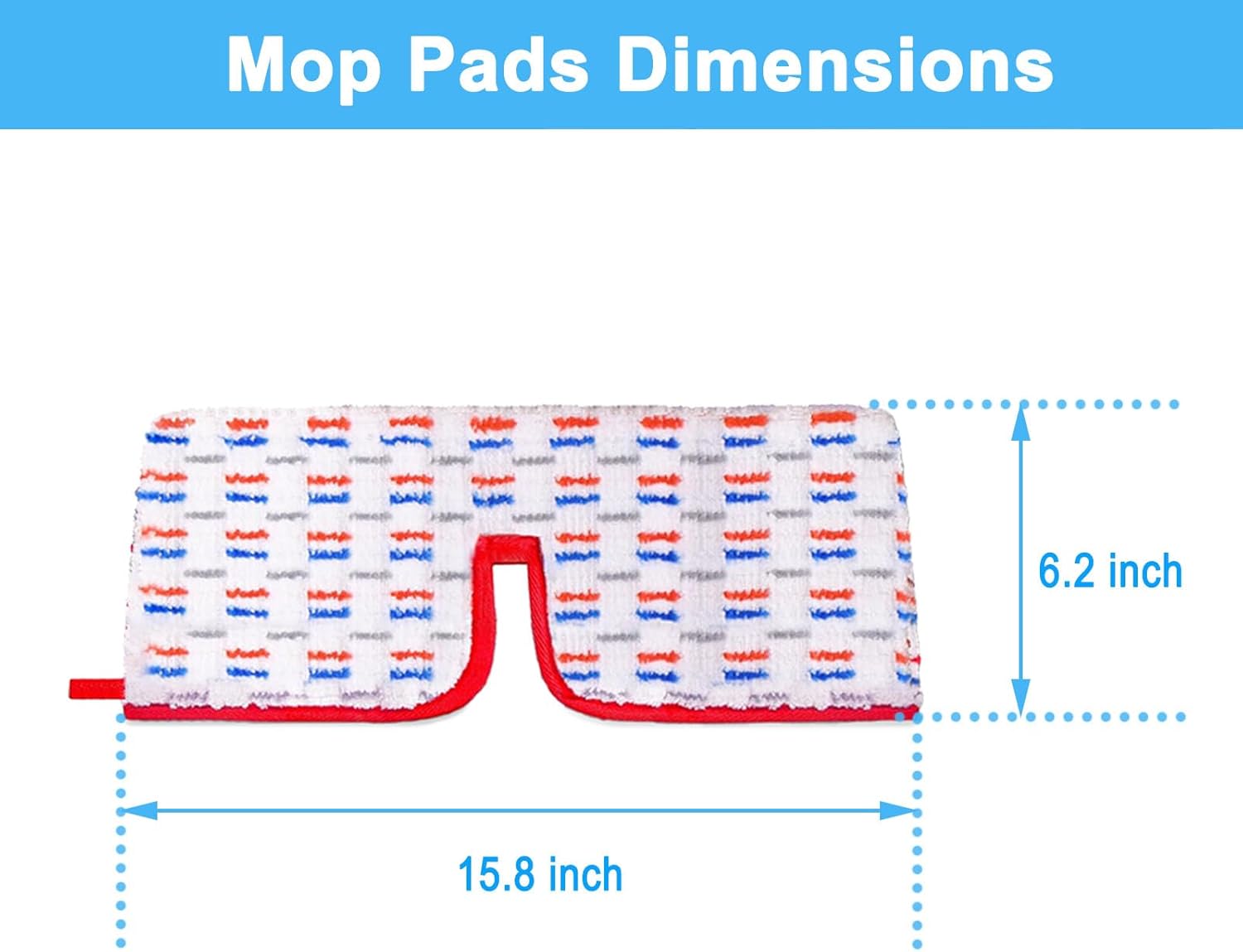 Mop Pads Dimensions

6.2 inch

15.8 inch